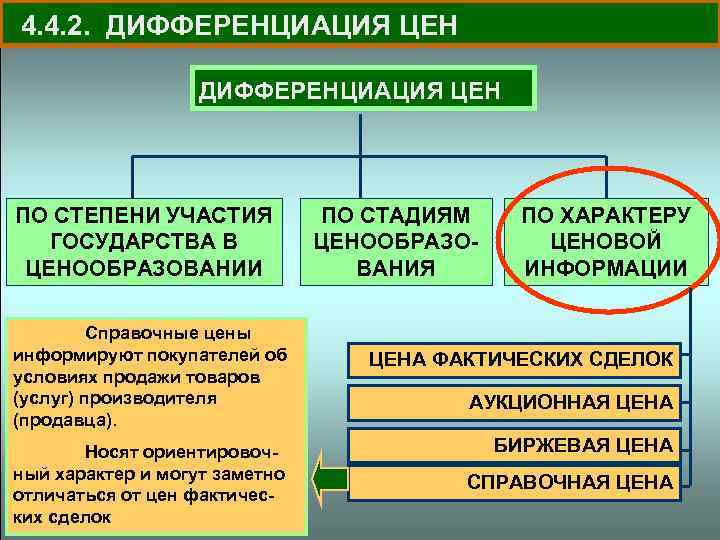 4.4.2. ДИФФЕРЕНЦИАЦИЯ ЦЕН

ДИФФЕРЕНЦИАЦИЯ ЦЕН

ПО СТЕПЕНИ УЧАСТИЯ ГОСУДАРСТВА В ЦЕНООБРАЗОВАНИИ

ПО СТАДИЯМ ЦЕНООБРАЗОВАНИЯ

ПО ХАРАКТЕРУ ЦЕНОВОЙ ИНФОРМАЦИИ

Справочные цены информируют покупателей об условиях продажи товаров (услуг) производителя (продавца).

Носят ориентировочный характер и могут заметно отличаться от цен фактических сделок

ЦЕНА ФАКТИЧЕСКИХ СДЕЛОК

АУКЦИОННАЯ ЦЕНА

БИРЖЕВАЯ ЦЕНА

СПРАВОЧНАЯ ЦЕНА